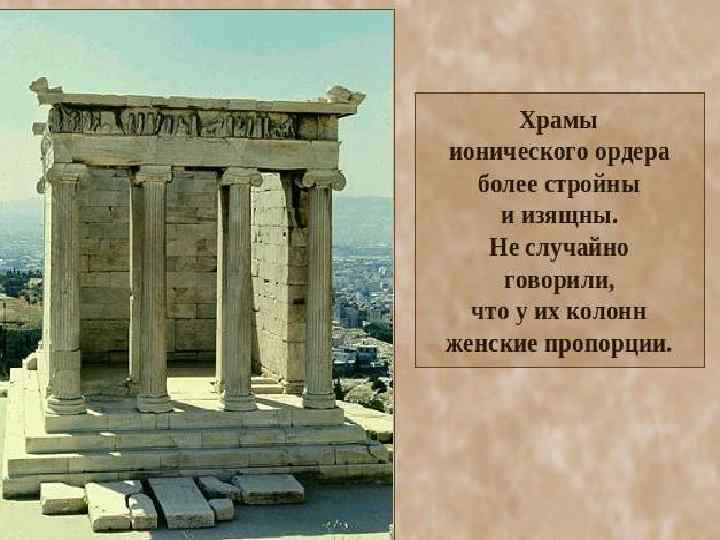 Храмы ионического ордера более стройны и изящны. Не случайно говорили, что у их колонн женские пропорции.